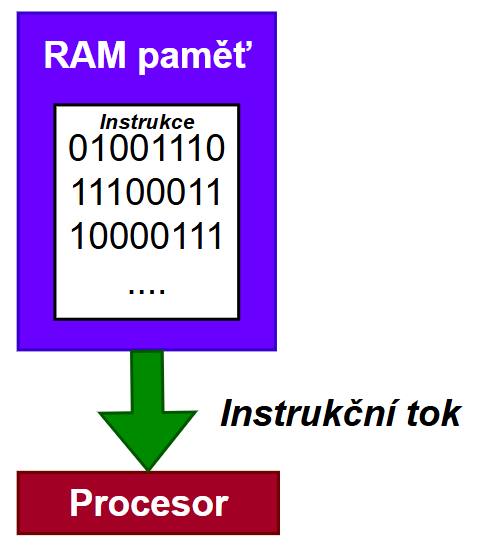 RAM paměť

Instrukce
01001110
11100011
10000111
....

Instrukční tok

Procesor